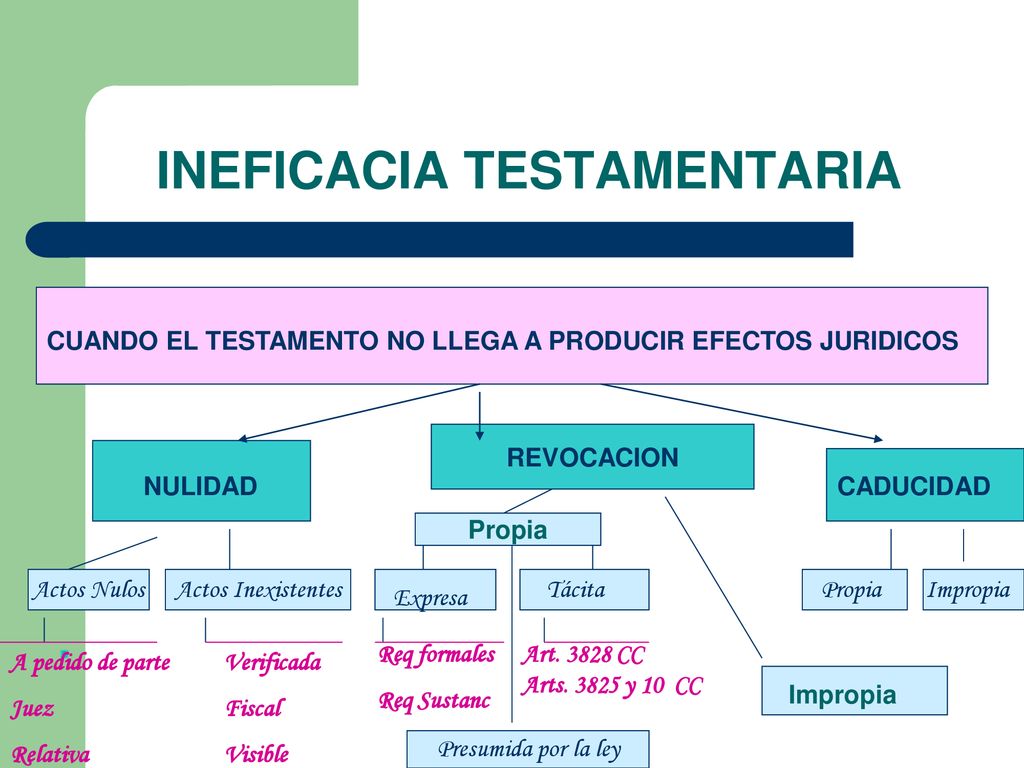 INEFICACIA TESTAMENTARIA

CUANDO EL TESTAMENTO NO LLEGA A PRODUCIR EFECTOS JURIDICOS

NULIDAD

REVOCACION

CADUCIDAD

Propia

Actos Nulos

Actos Inexistentes

Expresa

Tácita

Propia

Impropia

A pedido de parte
Juez
Relativa

Verificada
Fiscal
Visible

Req formales
Req Sustanc

Art. 3828 CC
Arts. 3825 y 10 CC

Impropia

Presumida por la ley